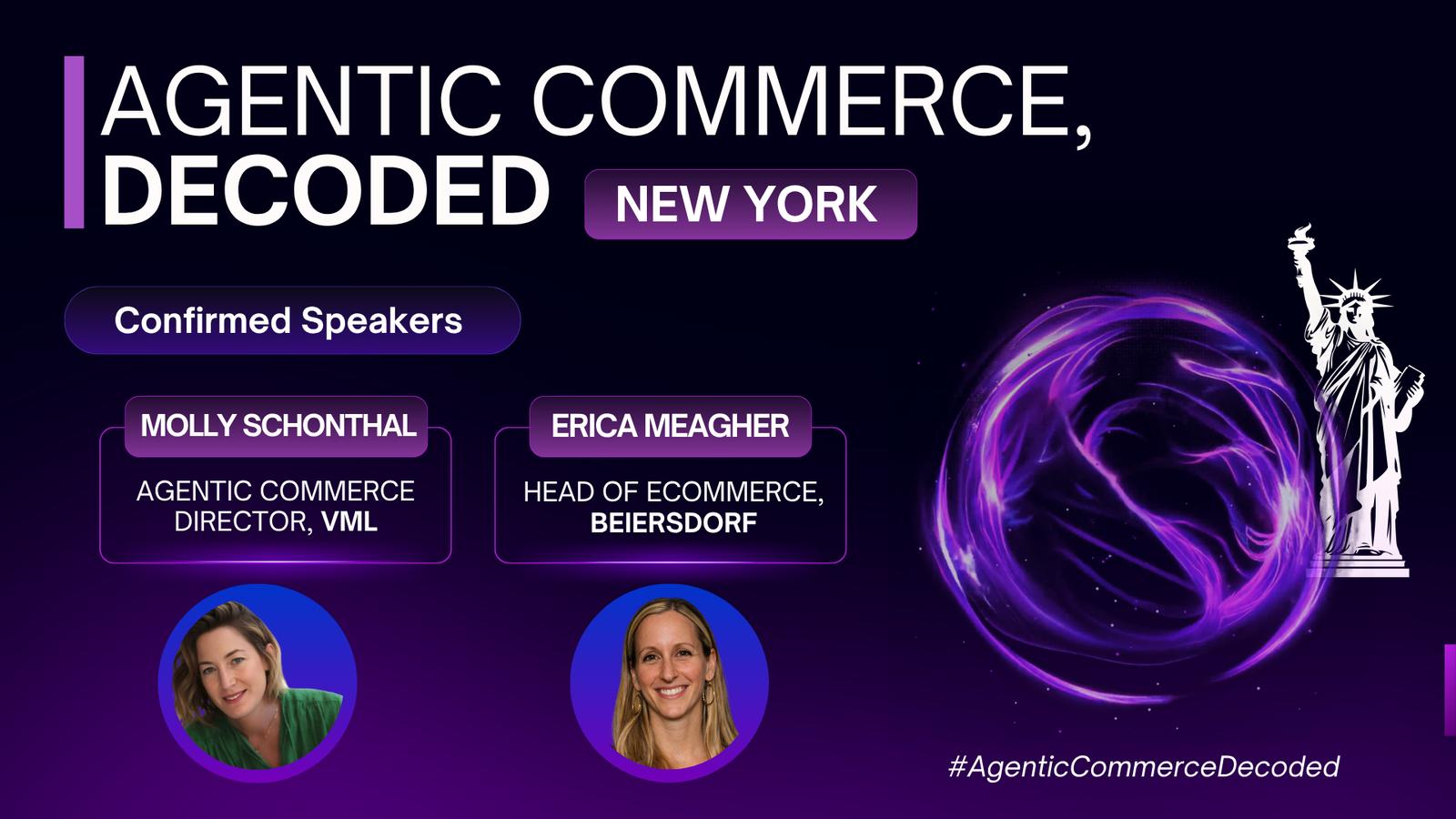 AGENTIC COMMERCE, DECODED

NEW YORK

Confirmed Speakers

MOLLY SCHONTHAL

AGENTIC COMMERCE DIRECTOR, VML

ERICA MEAGHER

HEAD OF ECOMMERCE, BEIERSDORF

#AgenticCommerceDecoded